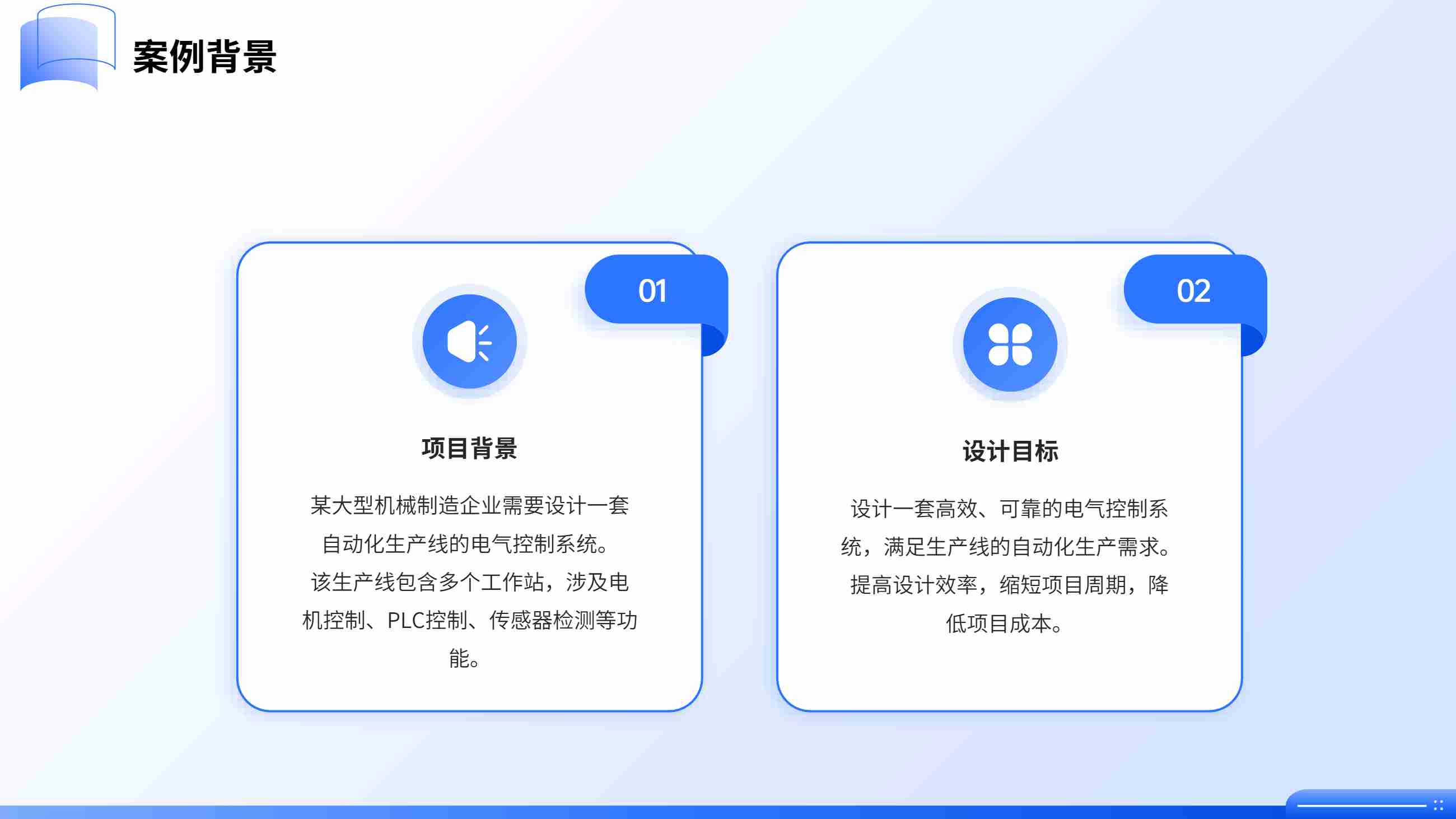 案例背景

01

项目背景

某大型机械制造企业需要设计一套自动化生产线的电气控制系统。该生产线包含多个工作站，涉及电机控制、PLC控制、传感器检测等功能。

02

设计目标

设计一套高效、可靠的电气控制系统，满足生产线的自动化生产需求。提高设计效率，缩短项目周期，降低项目成本。